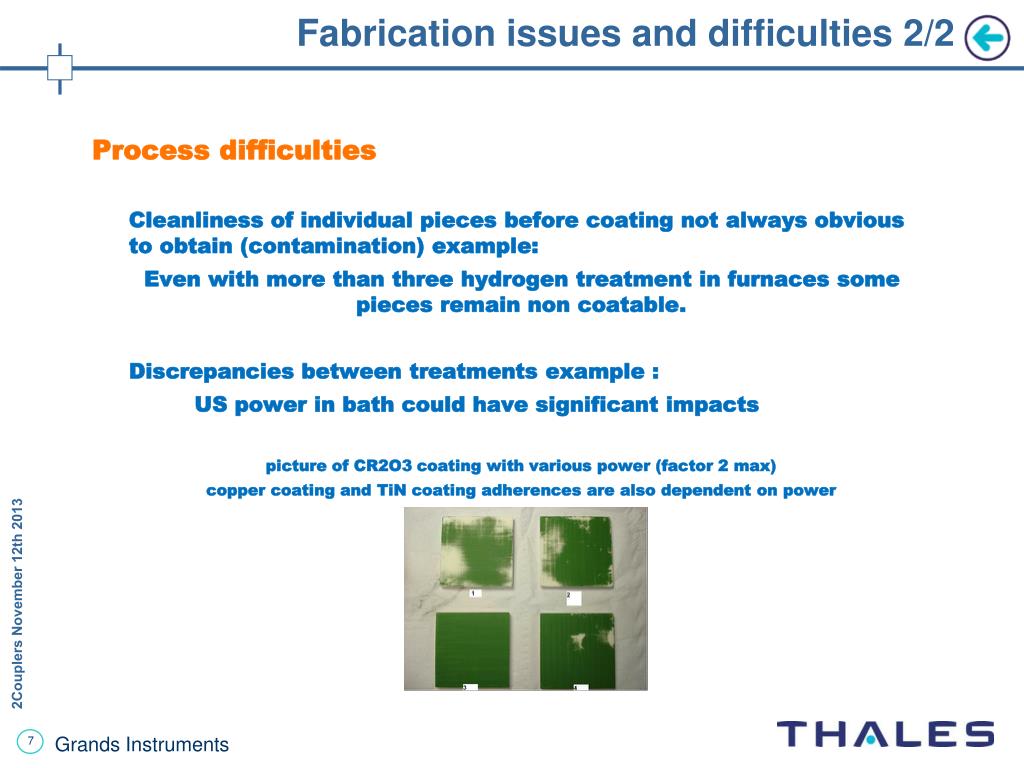 Fabrication issues and difficulties 2/2

Process difficulties

Cleanliness of individual pieces before coating not always obvious to obtain (contamination) example:

Even with more than three hydrogen treatment in furnaces some pieces remain non coatable.

Discrepancies between treatments example :

US power in bath could have significant impacts

picture of CR2O3 coating with various power (factor 2 max)

copper coating and TiN coating adherences are also dependent on power

1

2

3

4

2Couplers November 12th 2013

7

Grands Instruments

THALES